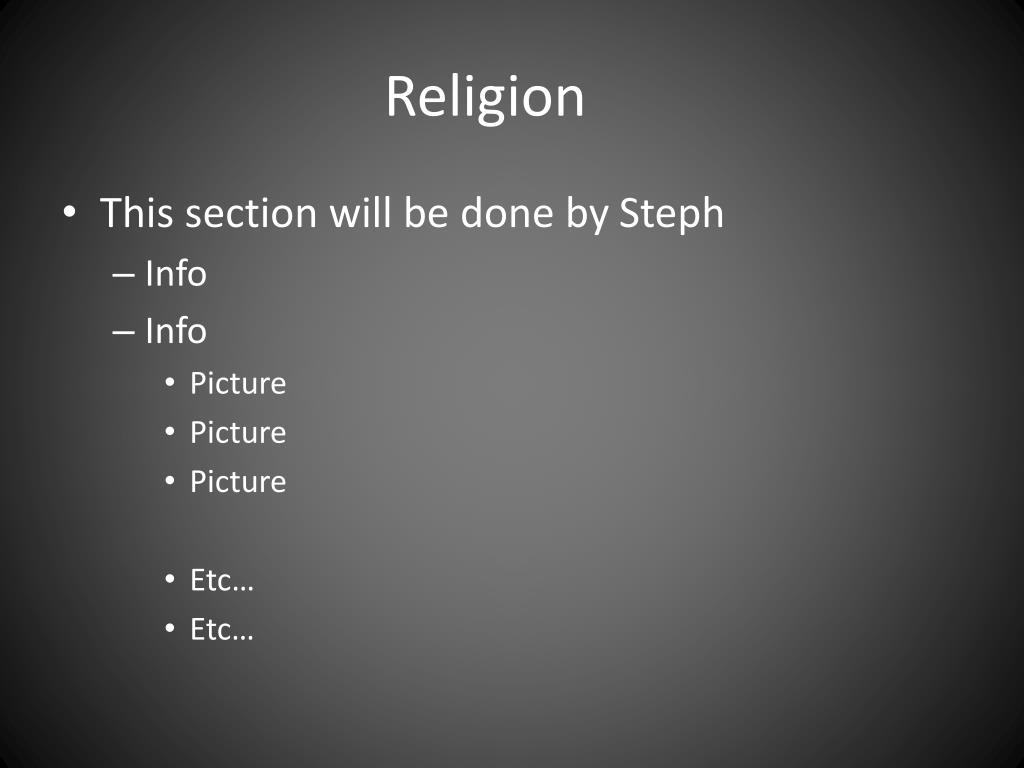 Religion

• This section will be done by Steph
– Info
– Info
• Picture
• Picture
• Picture

• Etc…
• Etc…